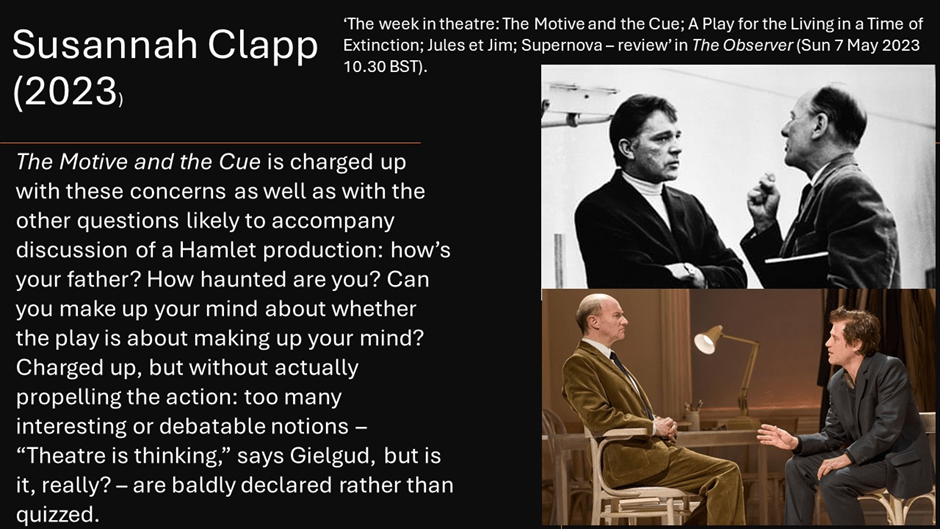 Susannah Clapp (2023)

‘The week in theatre: The Motive and the Cue; A Play for the Living in a Time of Extinction; Jules et Jim; Supernova – review’ in The Observer (Sun 7 May 2023 10.30 BST).

The Motive and the Cue is charged up with these concerns as well as with the other questions likely to accompany discussion of a Hamlet production: how’s your father? How haunted are you? Can you make up your mind about whether the play is about making up your mind? Charged up, but without actually propelling the action: too many interesting or debatable notions – “Theatre is thinking,” says Gielgud, but is it, really? – are baldly declared rather than quizzed.